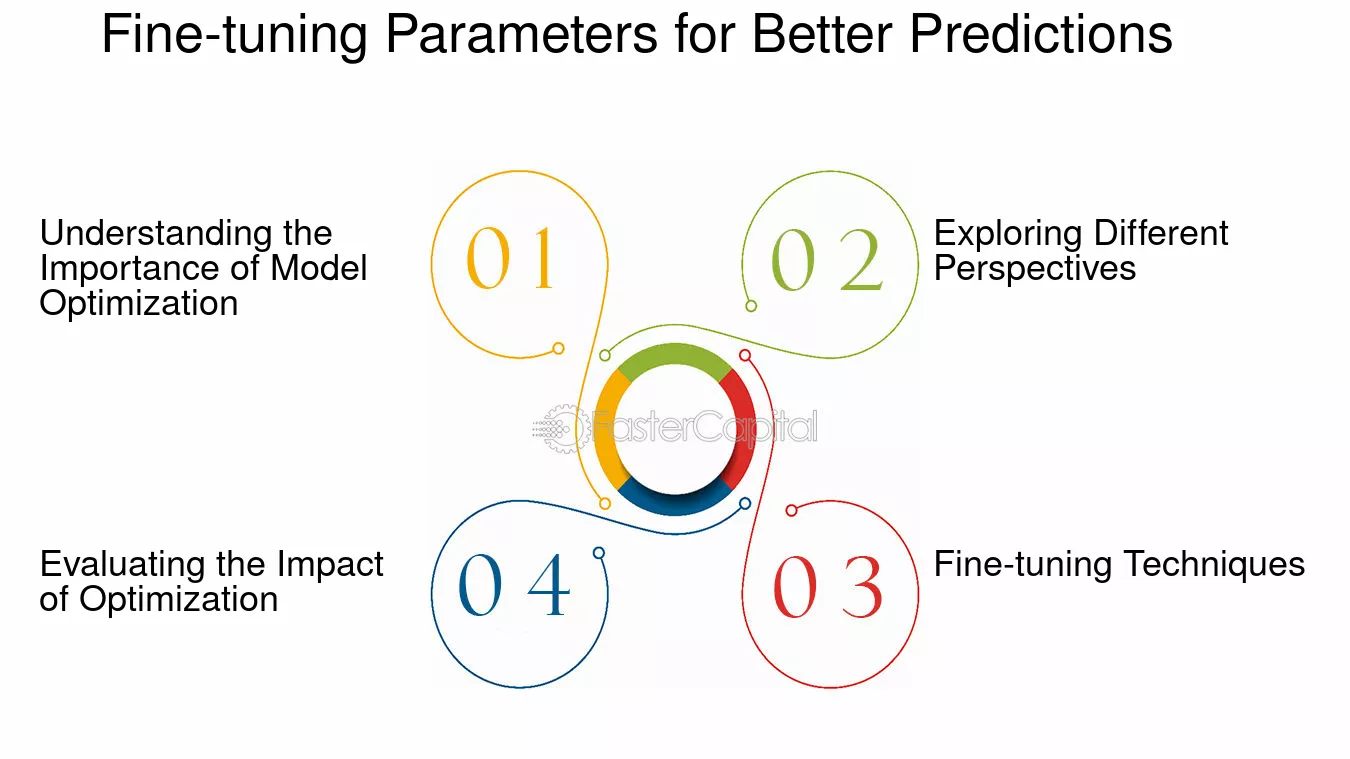 Fine-tuning Parameters for Better Predictions

Understanding the Importance of Model Optimization

01

02

Exploring Different Perspectives

FasterCapital

Evaluating the Impact of Optimization

04

03

Fine-tuning Techniques